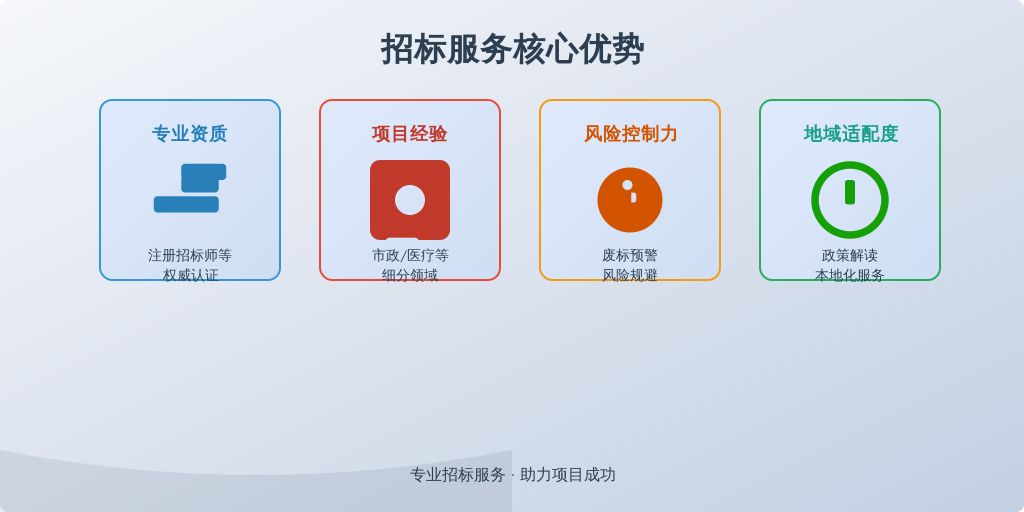 招标服务核心优势

专业资质

注册招标师等
权威认证

项目经验

市政/医疗等
细分领域

风险控制力

废标预警
风险规避

地域适配度

政策解读
本地化服务

专业招标服务 · 助力项目成功